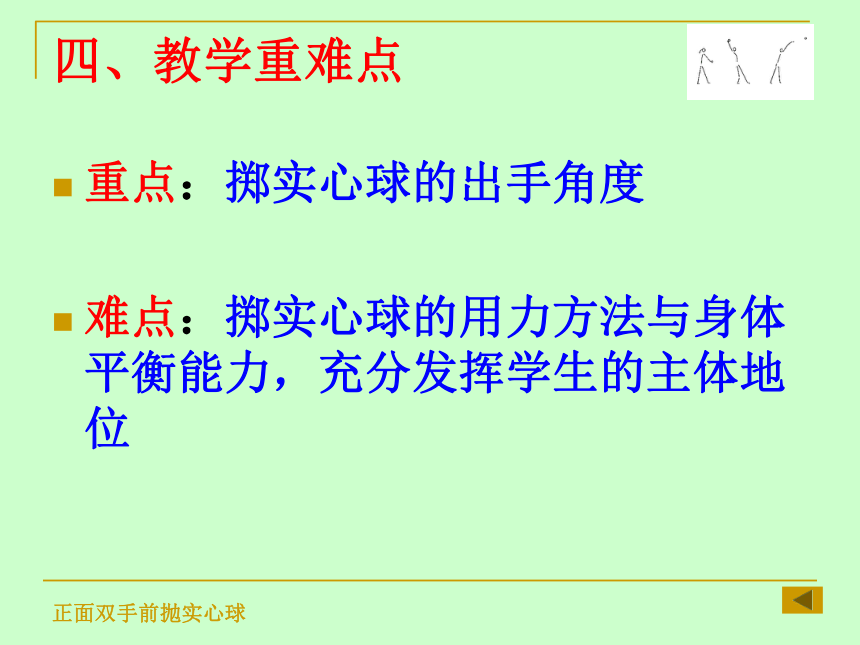 四、教学重难点

重点：掷实心球的出手角度

难点：掷实心球的用力方法与身体平衡能力，充分发挥学生的主体地位

正面双手前抛实心球